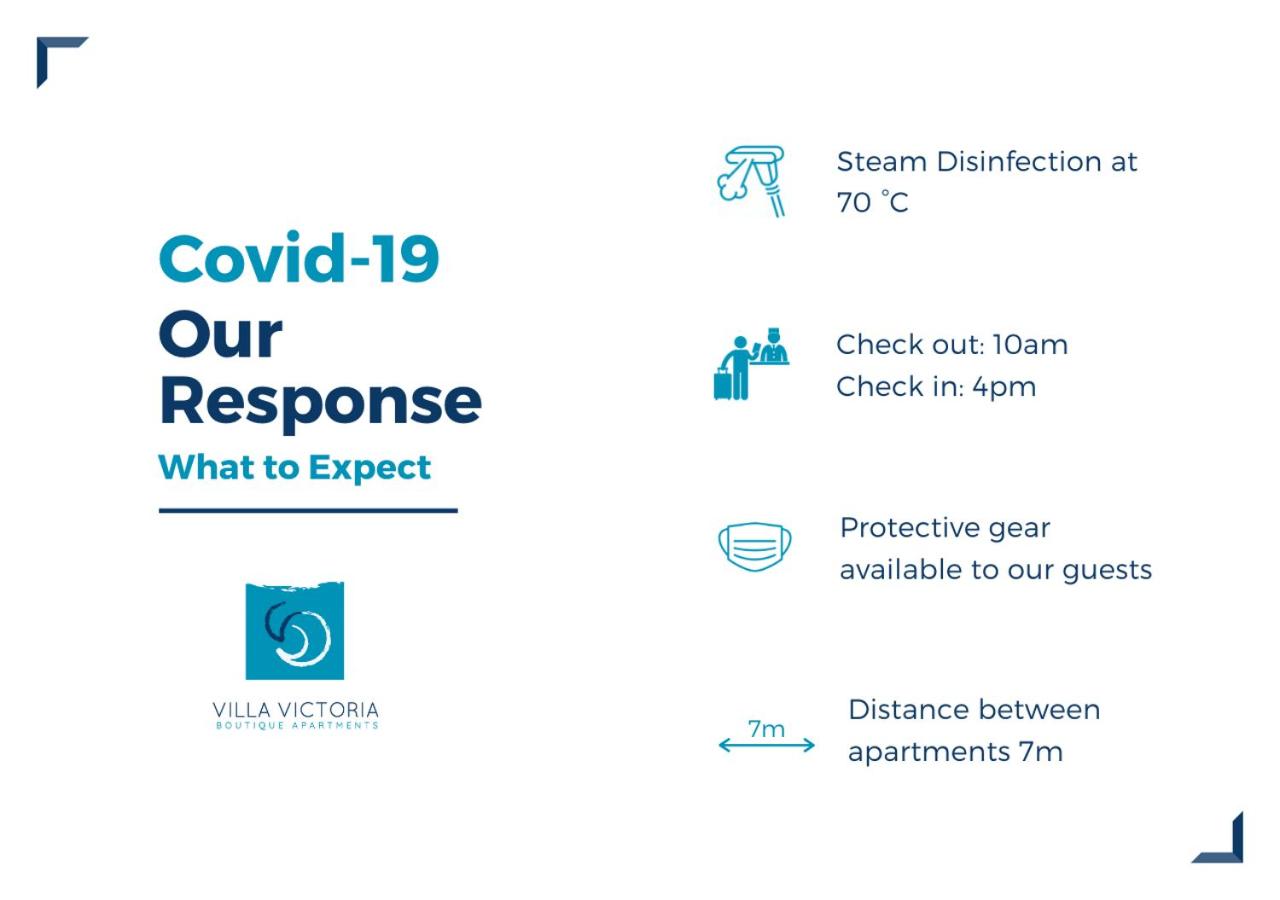 Covid-19
Our Response
What to Expect

VILLA VICTORIA
BOUTIQUE APARTMENTS

Steam Disinfection at 70 °C

Check out: 10am
Check in: 4pm

Protective gear available to our guests

7m

Distance between apartments 7m